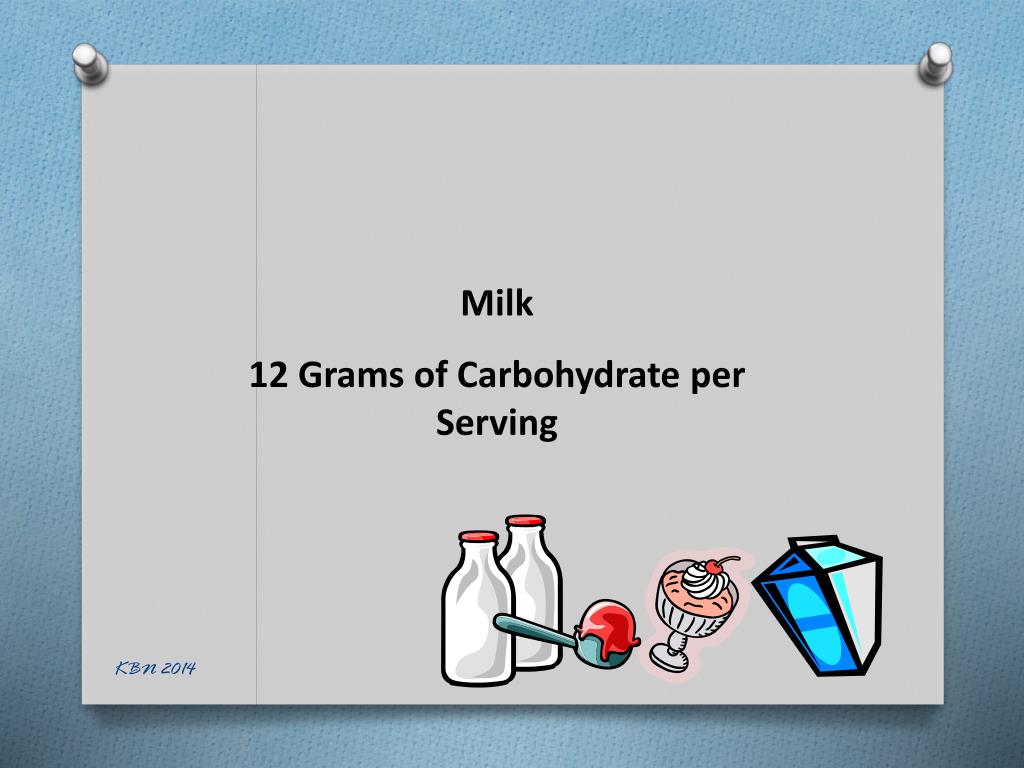 Milk

12 Grams of Carbohydrate per Serving

KBN 2014